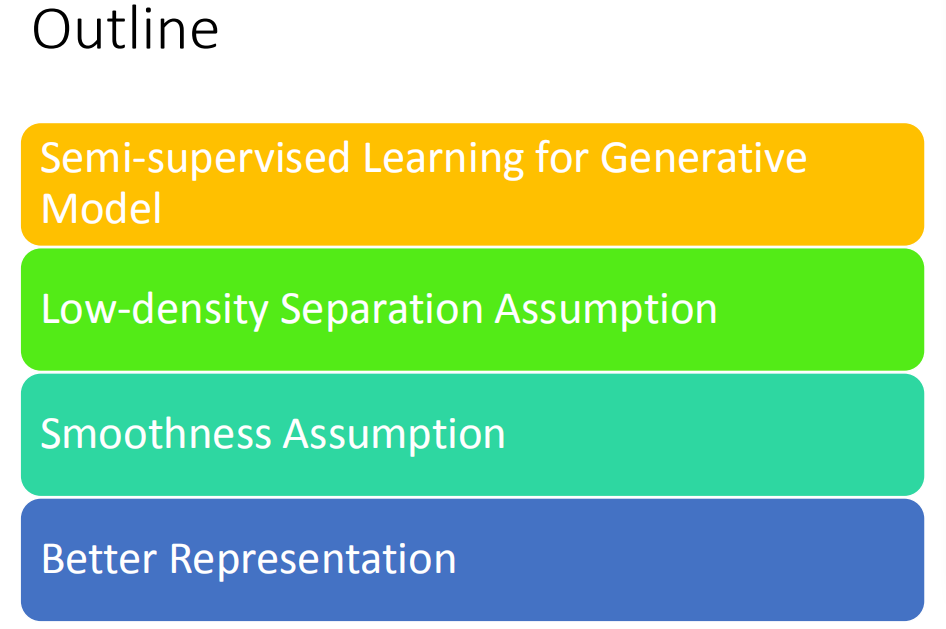 Outline

Semi-supervised Learning for Generative Model

Low-density Separation Assumption

Smoothness Assumption

Better Representation